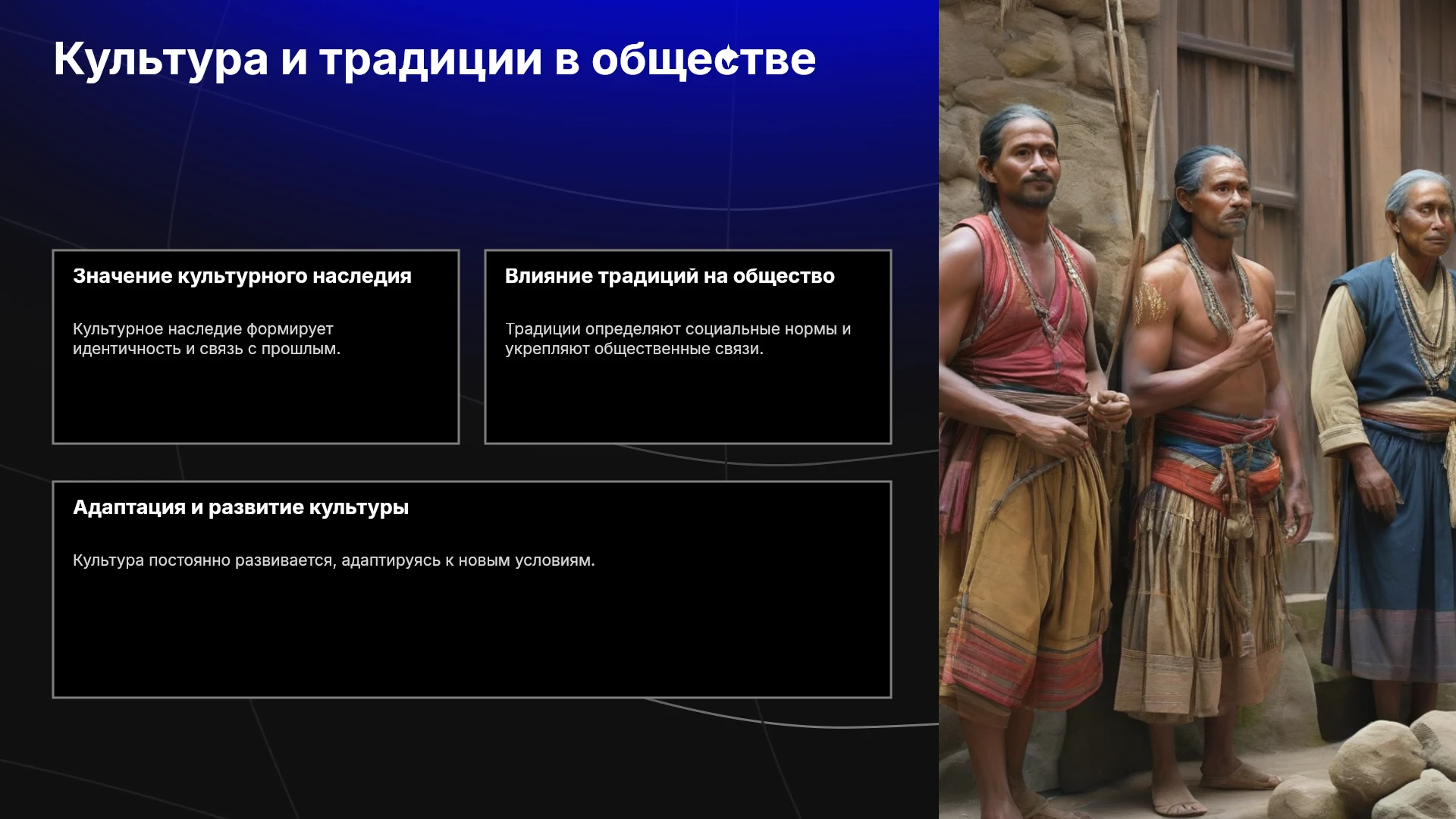 Культура и традиции в обществе

Значение культурного наследия

Культурное наследие формирует идентичность и связь с прошлым.

Влияние традиций на общество

Традиции определяют социальные нормы и укрепляют общественные связи.

Адаптация и развитие культуры

Культура постоянно развивается, адаптируясь к новым условиям.